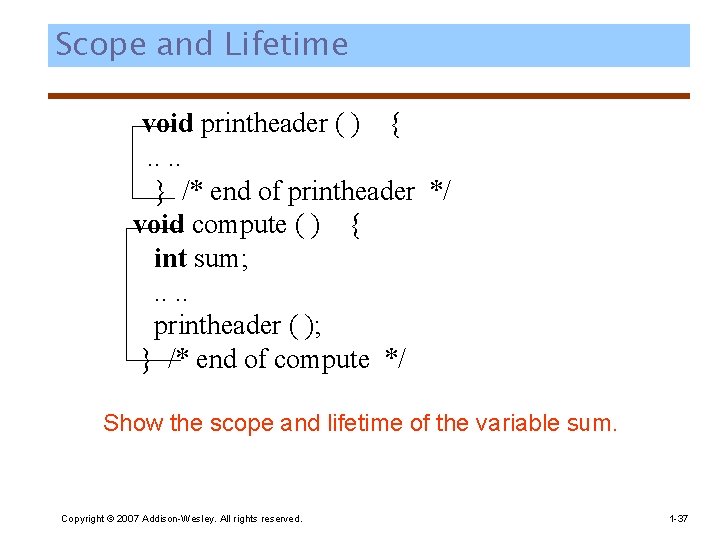 Scope and Lifetime

void printheader ( ) {
.. ..
} /* end of printheader */
void compute ( ) {
int sum;
.. ..
printheader ( );
} /* end of compute */

Show the scope and lifetime of the variable sum.

Copyright © 2007 Addison-Wesley. All rights reserved.

1-37